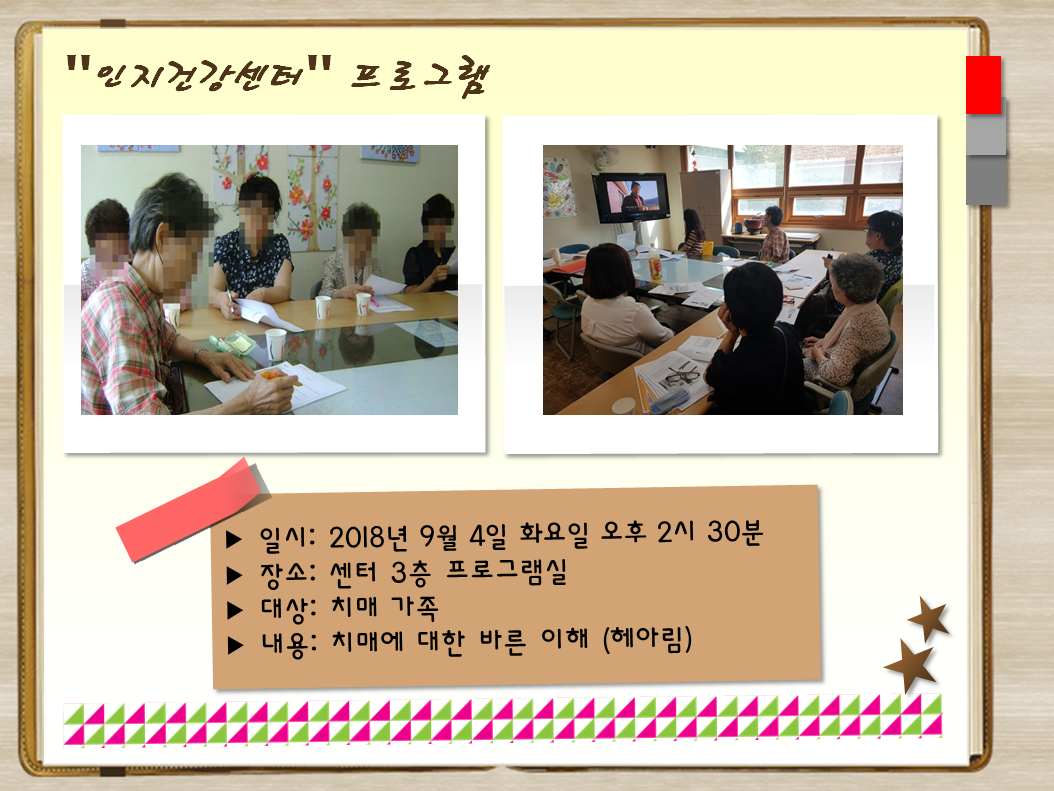 "인지건강센터" 프로그램

▶ 일시: 2018년 9월 4일 화요일 오후 2시 30분
▶ 장소: 센터 3층 프로그램실
▶ 대상: 치매 가족
▶ 내용: 치매에 대한 바른 이해 (헤아림)